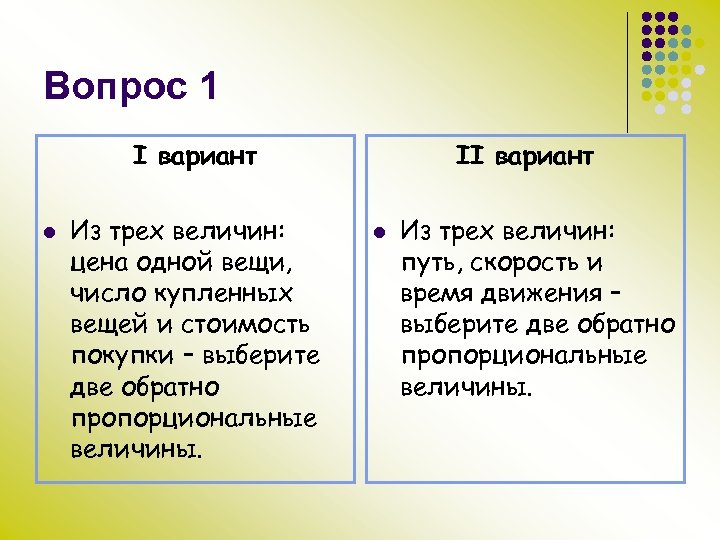 Вопрос 1

I вариант

Из трех величин: цена одной вещи, число купленных вещей и стоимость покупки – выберите две обратно пропорциональные величины.

II вариант

Из трех величин: путь, скорость и время движения – выберите две обратно пропорциональные величины.